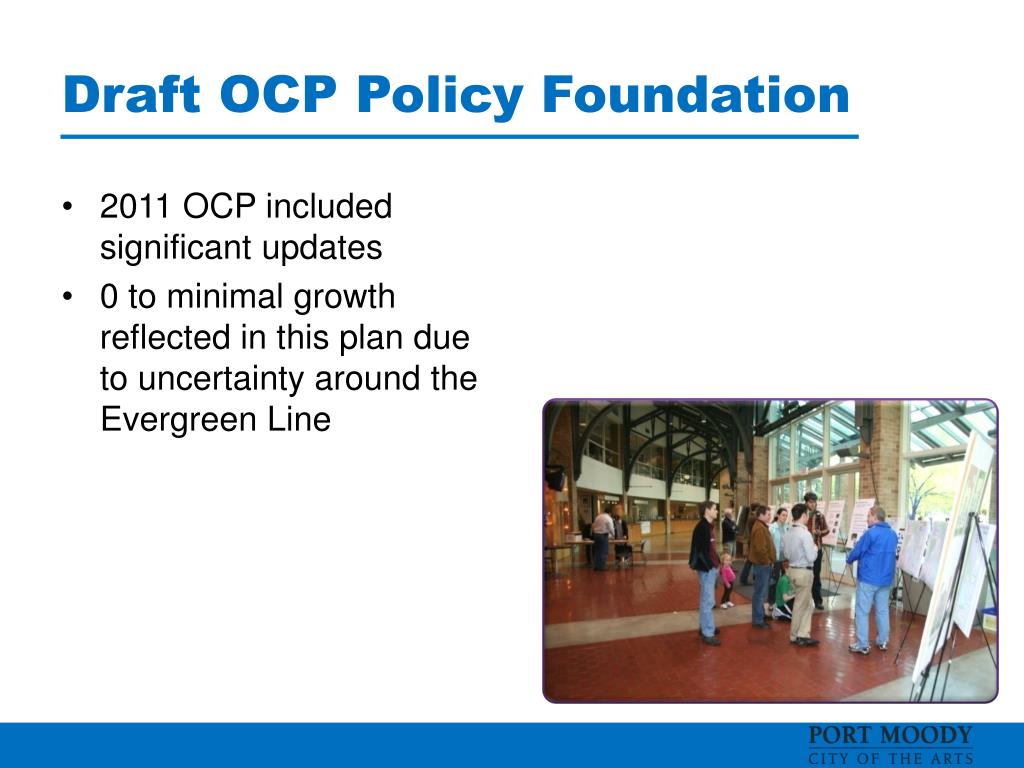 Draft OCP Policy Foundation

• 2011 OCP included significant updates
• 0 to minimal growth reflected in this plan due to uncertainty around the Evergreen Line

PORT MOODY
CITY OF THE ARTS